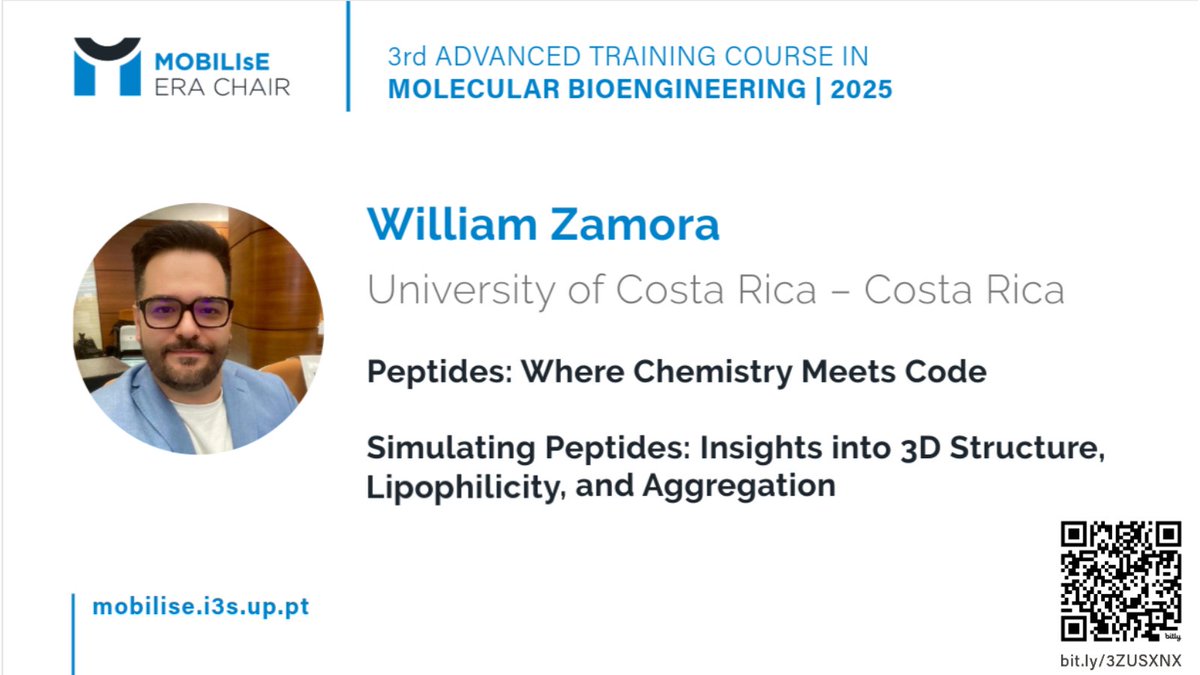 MOBILIsE
ERA CHAIR

3rd ADVANCED TRAINING COURSE IN
MOLECULAR BIOENGINEERING | 2025

William Zamora

University of Costa Rica – Costa Rica

Peptides: Where Chemistry Meets Code

Simulating Peptides: Insights into 3D Structure, Lipophilicity, and Aggregation

mobilise.i3s.up.pt

bitly

bit.ly/3ZUSXNX